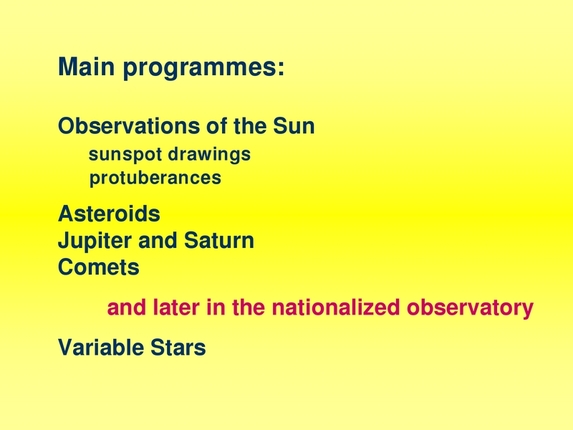 Main programmes:

Observations of the Sun
sunspot drawings
protuberances

Asteroids
Jupiter and Saturn
Comets

and later in the nationalized observatory

Variable Stars